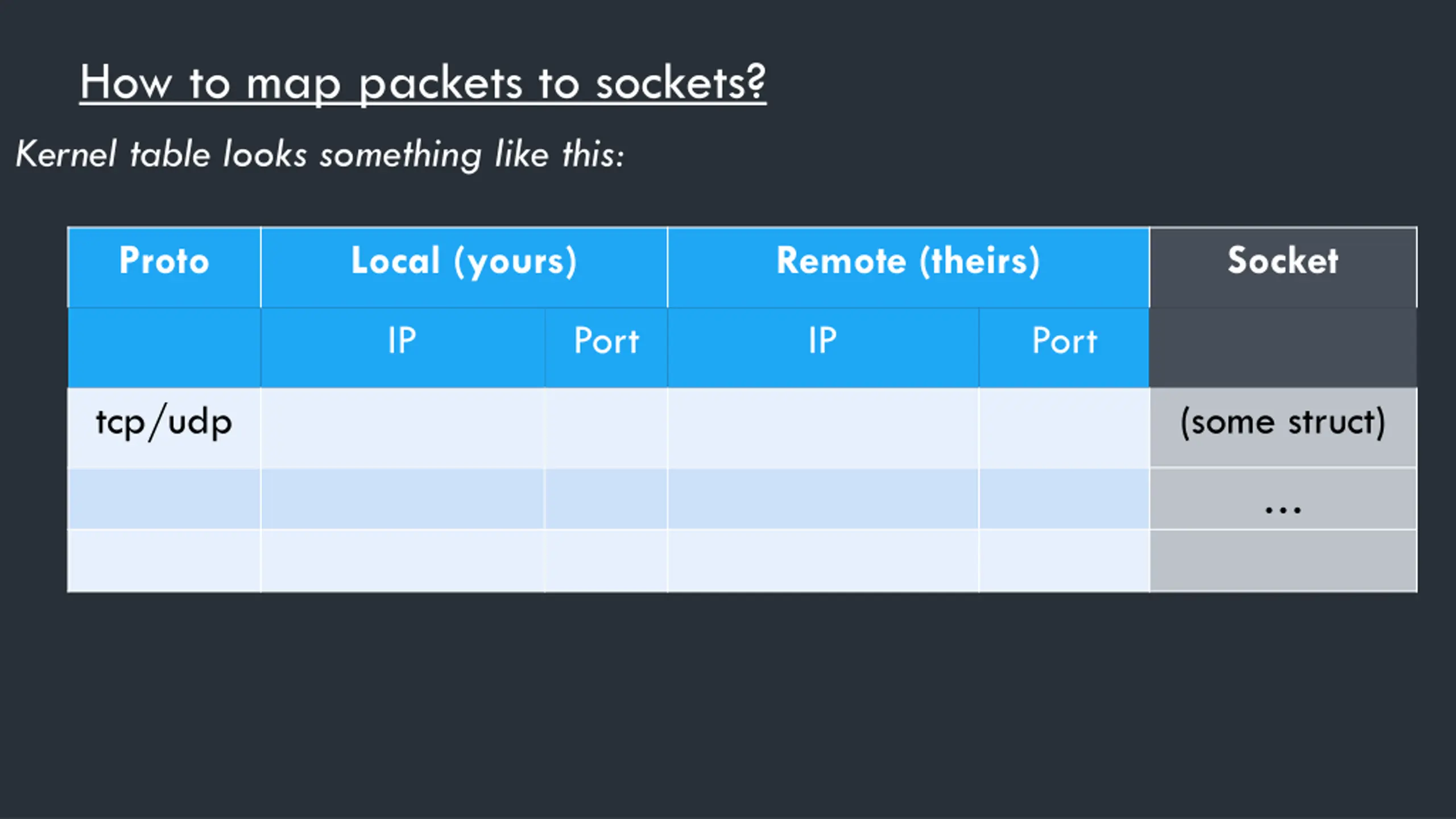 How to map packets to sockets?

Kernel table looks something like this:

| Proto | Local (yours) | | Remote (theirs) | | Socket |
|---|---|---|---|---|---|
| | IP | Port | IP | Port | |
| tcp/udp | | | | | (some struct) |
| | | | | | ... |
| | | | | | |